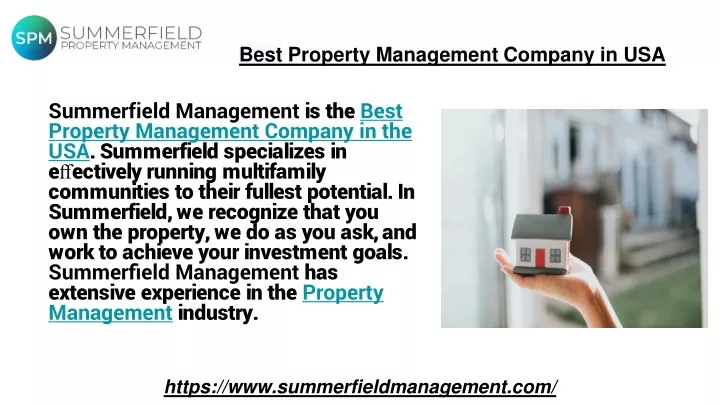 SPM SUMMERFIELD PROPERTY MANAGEMENT

Best Property Management Company in USA

Summerfield Management is the Best Property Management Company in the USA. Summerfield specializes in effectively running multifamily communities to their fullest potential. In Summerfield, we recognize that you own the property, we do as you ask, and work to achieve your investment goals. Summerfield Management has extensive experience in the Property Management industry.

https://www.summerfieldmanagement.com/